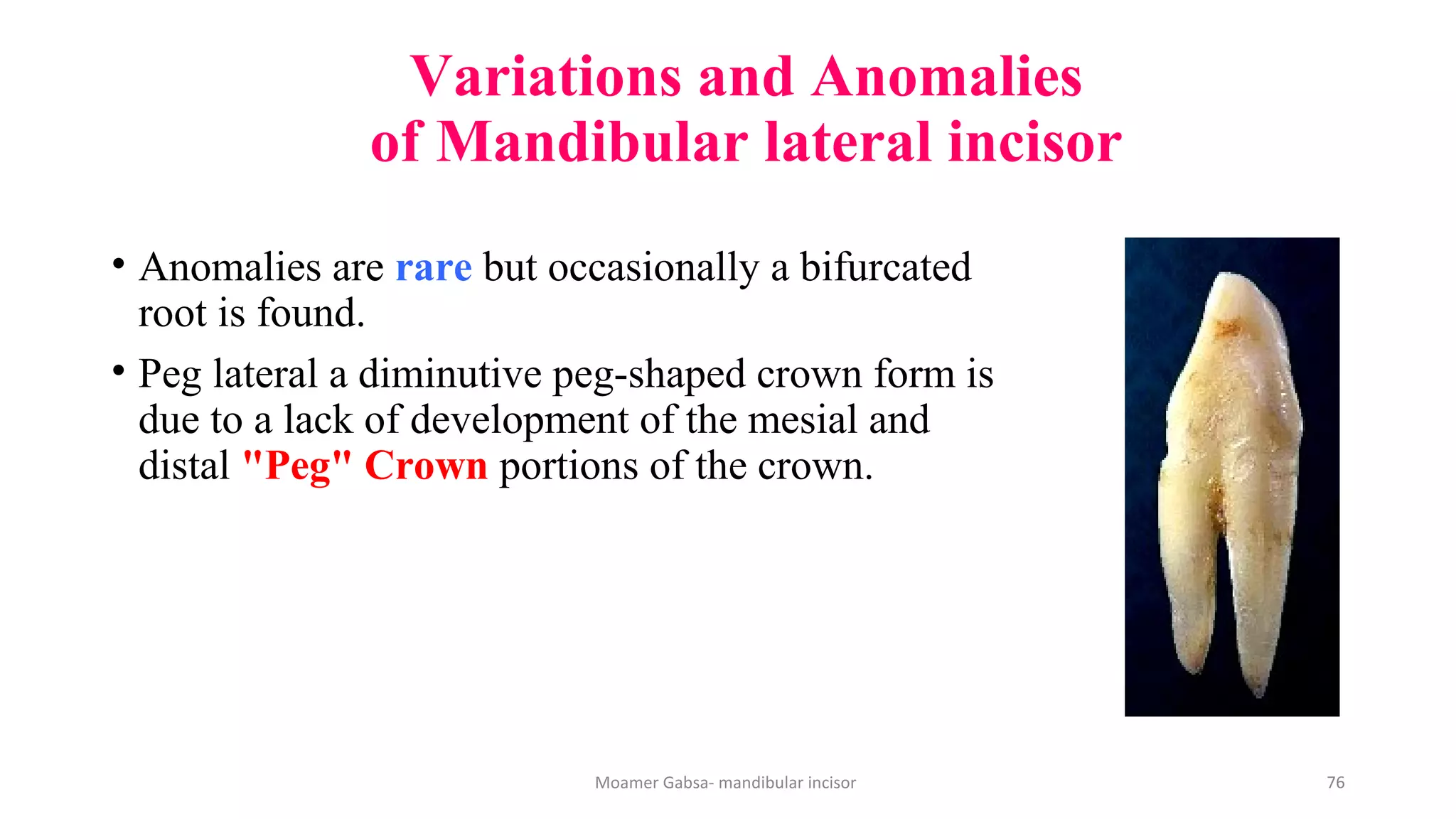 Variations and Anomalies of Mandibular lateral incisor

• Anomalies are rare but occasionally a bifurcated root is found.

• Peg lateral a diminutive peg-shaped crown form is due to a lack of development of the mesial and distal "Peg" Crown portions of the crown.

Moamer Gabsa- mandibular incisor

76